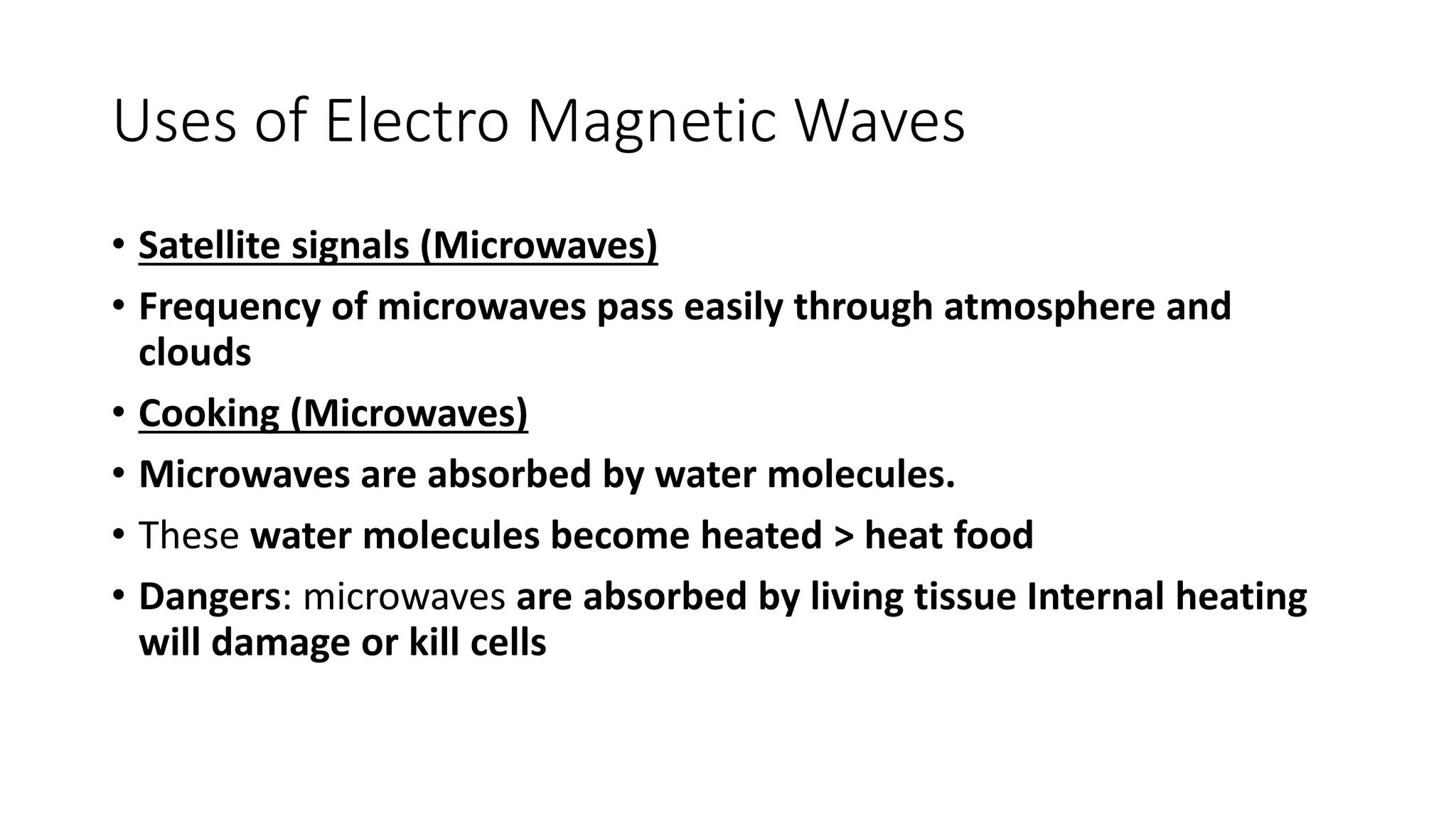 Uses of Electro Magnetic Waves

• Satellite signals (Microwaves)
• Frequency of microwaves pass easily through atmosphere and clouds
• Cooking (Microwaves)
• Microwaves are absorbed by water molecules.
• These water molecules become heated > heat food
• Dangers: microwaves are absorbed by living tissue Internal heating will damage or kill cells